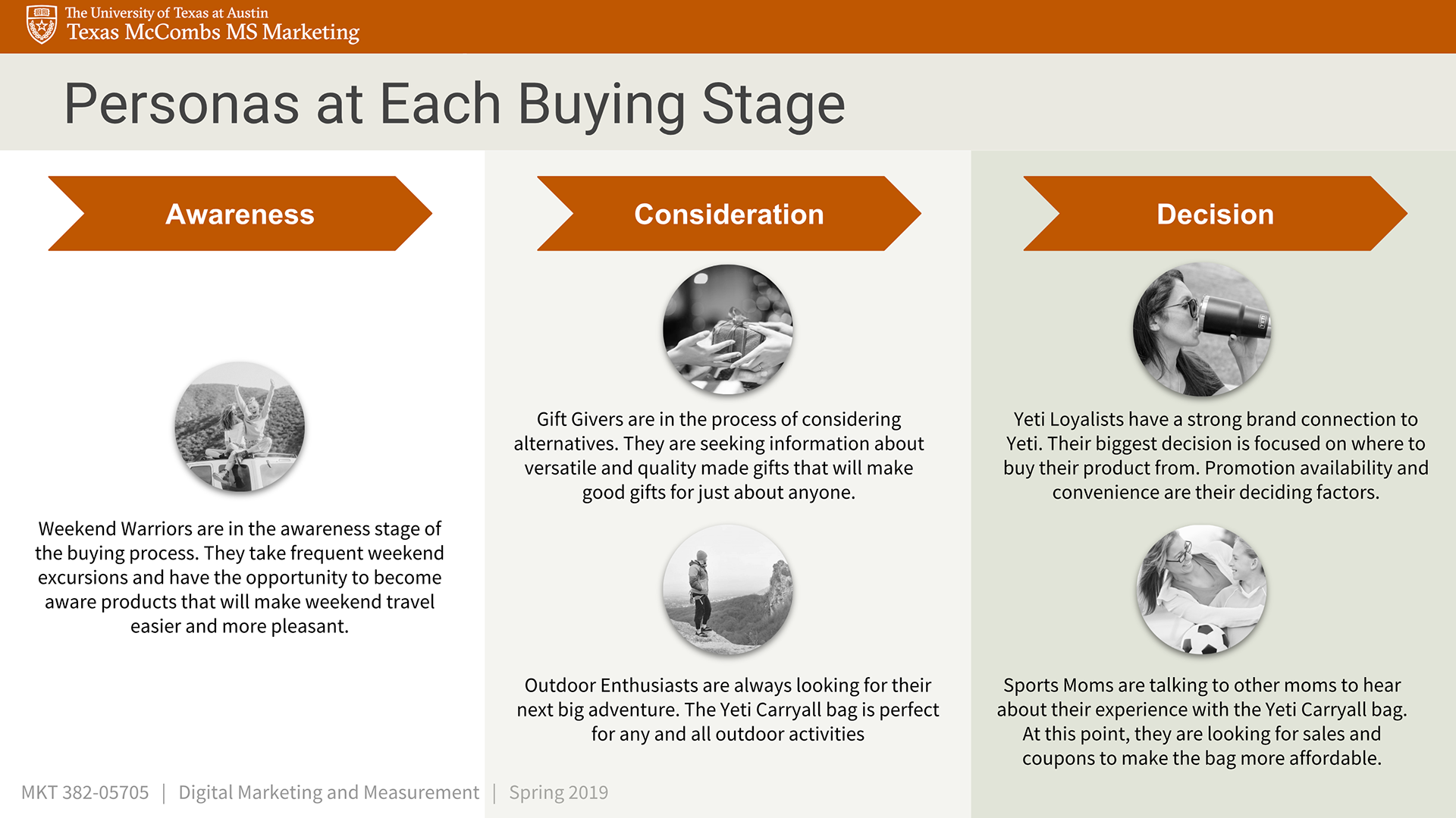 The University of Texas at Austin
Texas McCombs MS Marketing

Personas at Each Buying Stage

Awareness

Weekend Warriors are in the awareness stage of the buying process. They take frequent weekend excursions and have the opportunity to become aware products that will make weekend travel easier and more pleasant.

Consideration

Gift Givers are in the process of considering alternatives. They are seeking information about versatile and quality made gifts that will make good gifts for just about anyone.

Outdoor Enthusiasts are always looking for their next big adventure. The Yeti Carryall bag is perfect for any and all outdoor activities

Decision

Yeti Loyalists have a strong brand connection to Yeti. Their biggest decision is focused on where to buy their product from. Promotion availability and convenience are their deciding factors.

Sports Moms are talking to other moms to hear about their experience with the Yeti Carryall bag. At this point, they are looking for sales and coupons to make the bag more affordable.

MKT 382-05705 | Digital Marketing and Measurement | Spring 2019